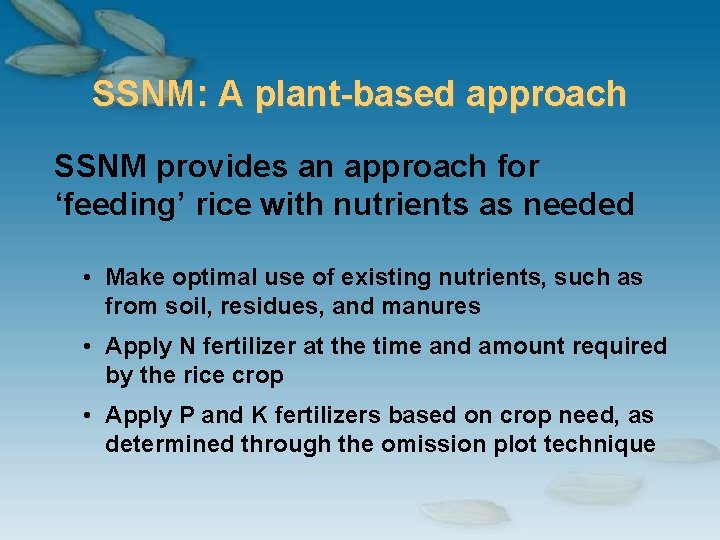 SSNM: A plant-based approach

SSNM provides an approach for ‘feeding’ rice with nutrients as needed

• Make optimal use of existing nutrients, such as from soil, residues, and manures

• Apply N fertilizer at the time and amount required by the rice crop

• Apply P and K fertilizers based on crop need, as determined through the omission plot technique